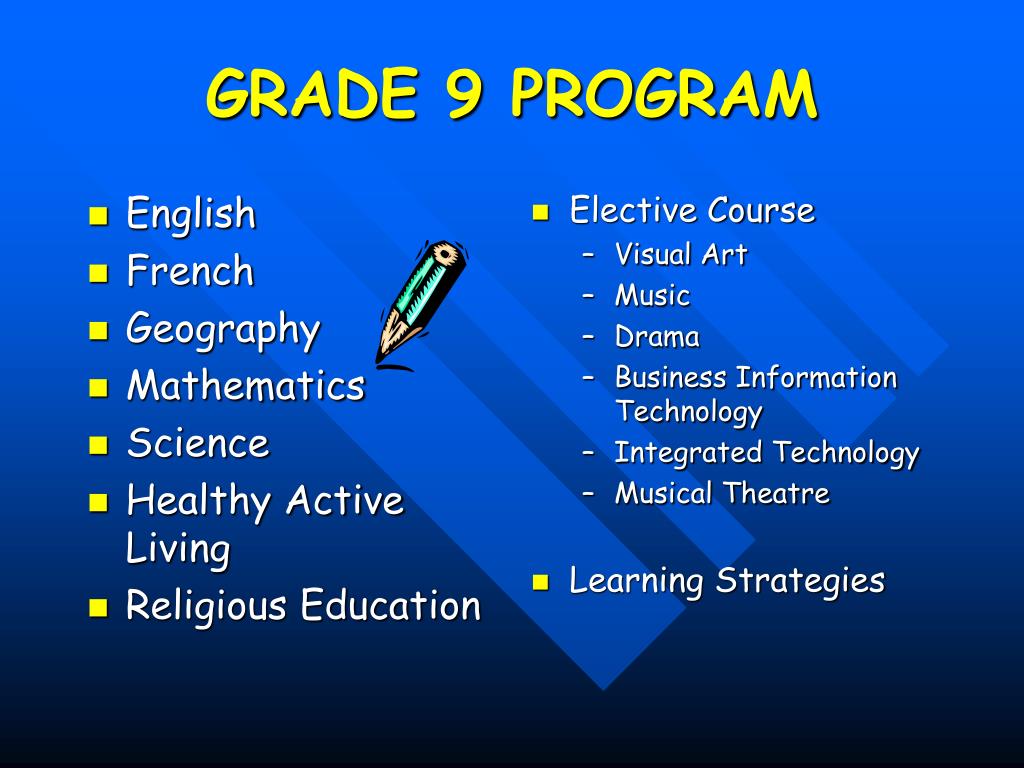 GRADE 9 PROGRAM

- English
- French
- Geography
- Mathematics
- Science
- Healthy Active Living
- Religious Education

- Elective Course
  – Visual Art
  – Music
  – Drama
  – Business Information Technology
  – Integrated Technology
  – Musical Theatre

- Learning Strategies